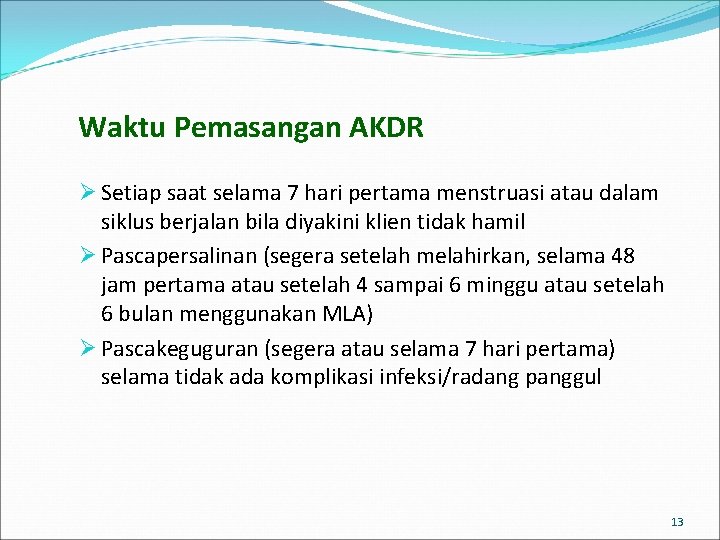 Waktu Pemasangan AKDR

➢ Setiap saat selama 7 hari pertama menstruasi atau dalam siklus berjalan bila diyakini klien tidak hamil

➢ Pascapersalinan (segera setelah melahirkan, selama 48 jam pertama atau setelah 4 sampai 6 minggu atau setelah 6 bulan menggunakan MLA)

➢ Pascakeguguran (segera atau selama 7 hari pertama) selama tidak ada komplikasi infeksi/radang panggul

13